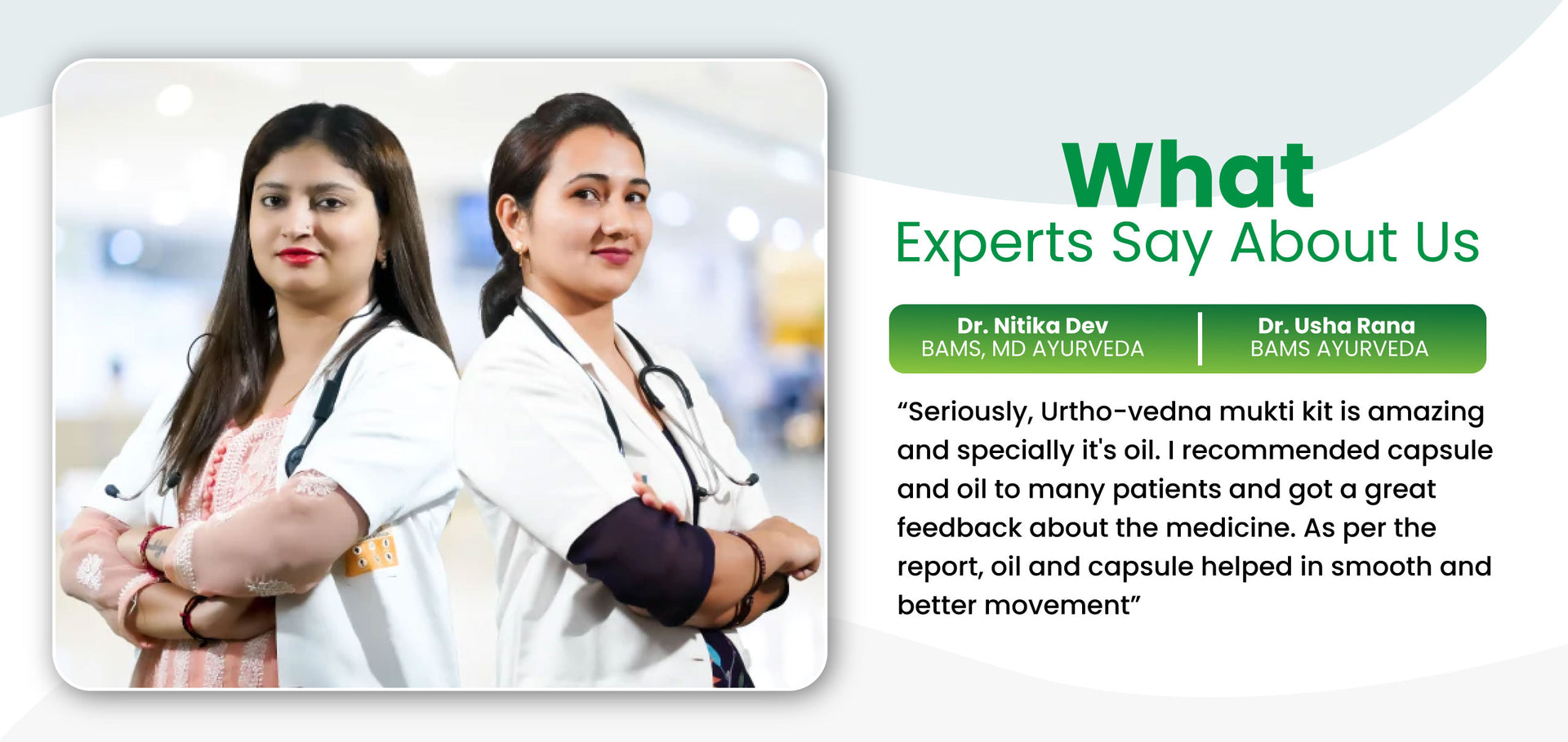 What
Experts Say About Us

Dr. Nitika Dev
BAMS, MD AYURVEDA

Dr. Usha Rana
BAMS AYURVEDA

“Seriously, Urtho-vedna mukti kit is amazing and specially it's oil. I recommended capsule and oil to many patients and got a great feedback about the medicine. As per the report, oil and capsule helped in smooth and better movement”